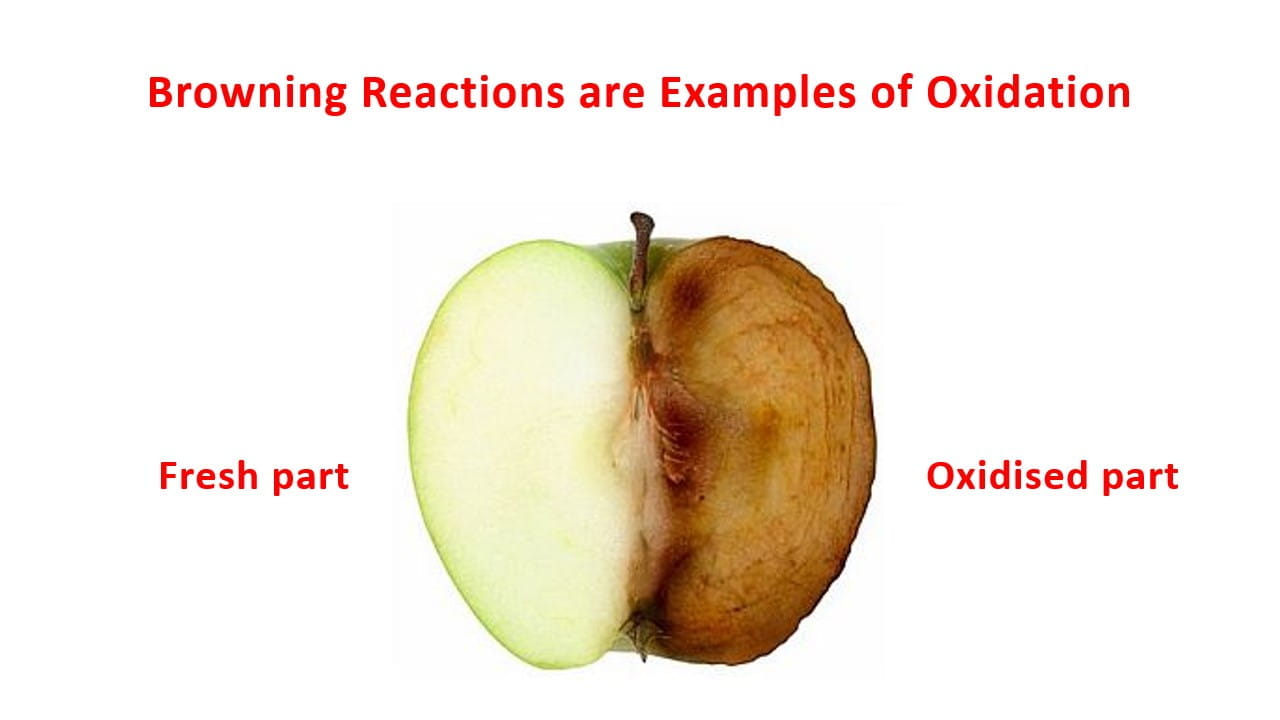 Browning Reactions are Examples of Oxidation

Fresh part

Oxidised part